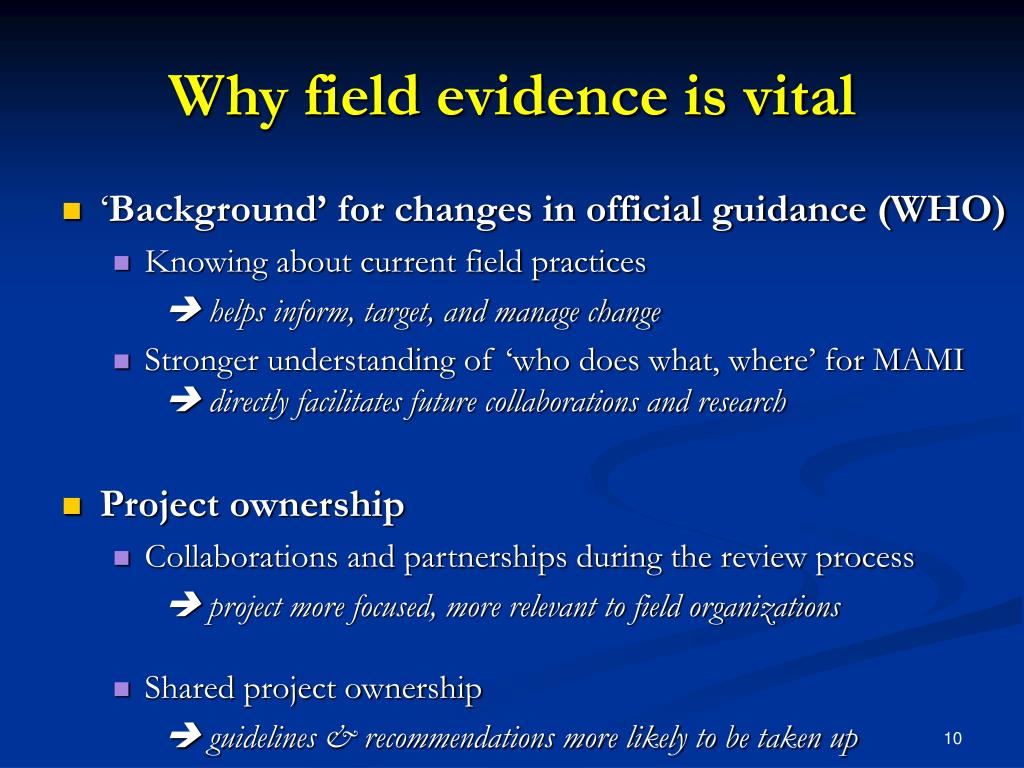 Why field evidence is vital

‘Background’ for changes in official guidance (WHO)

Knowing about current field practices

➔ helps inform, target, and manage change

Stronger understanding of ‘who does what, where’ for MAMI

➔ directly facilitates future collaborations and research

Project ownership

Collaborations and partnerships during the review process

➔ project more focused, more relevant to field organizations

Shared project ownership

➔ guidelines & recommendations more likely to be taken up

10